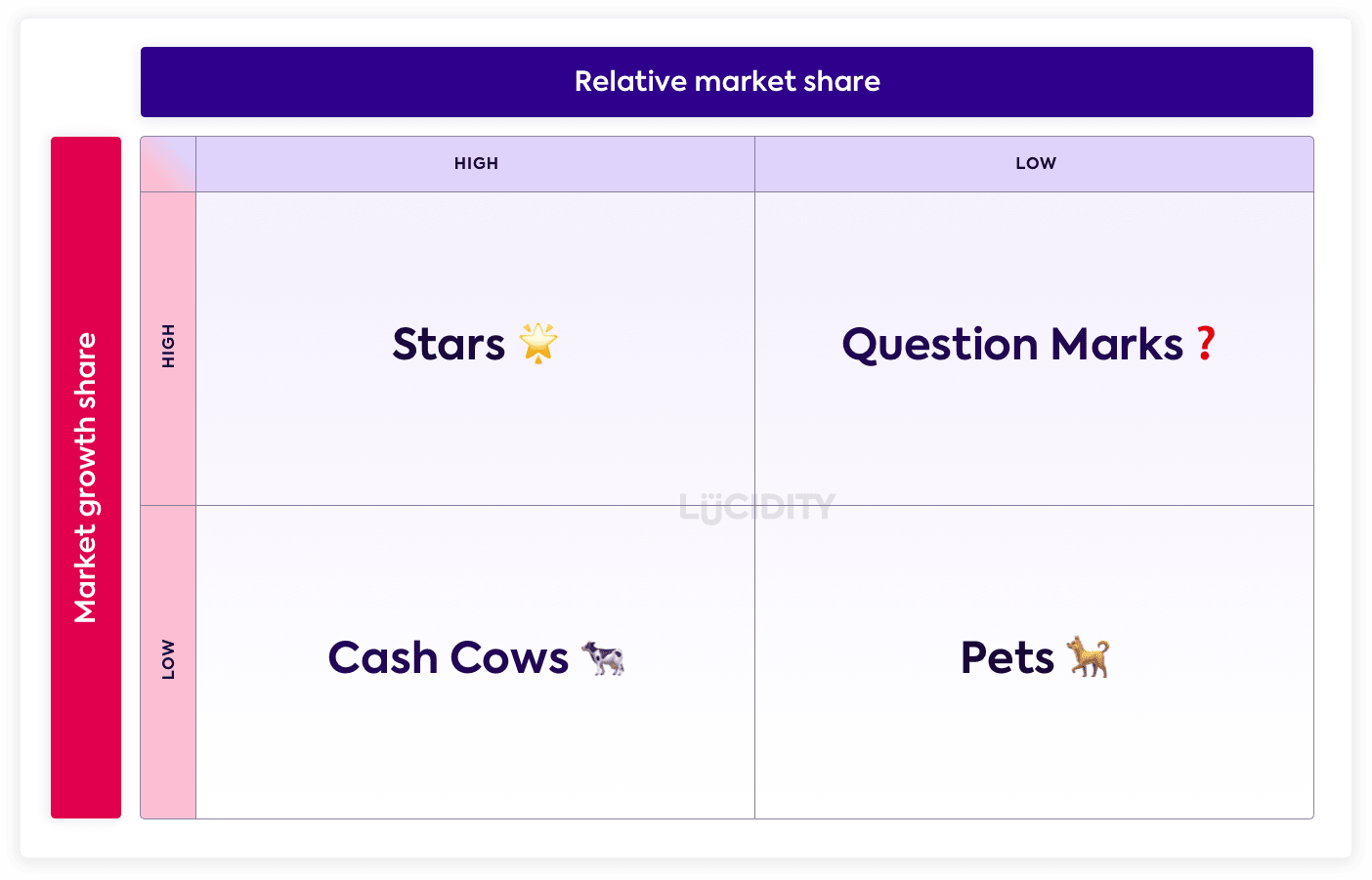 Relative market share

Market growth share

| | HIGH | LOW |
|---|---|---|
| HIGH | Stars | Question Marks ? |
| LOW | Cash Cows | Pets |

LUCIDITY